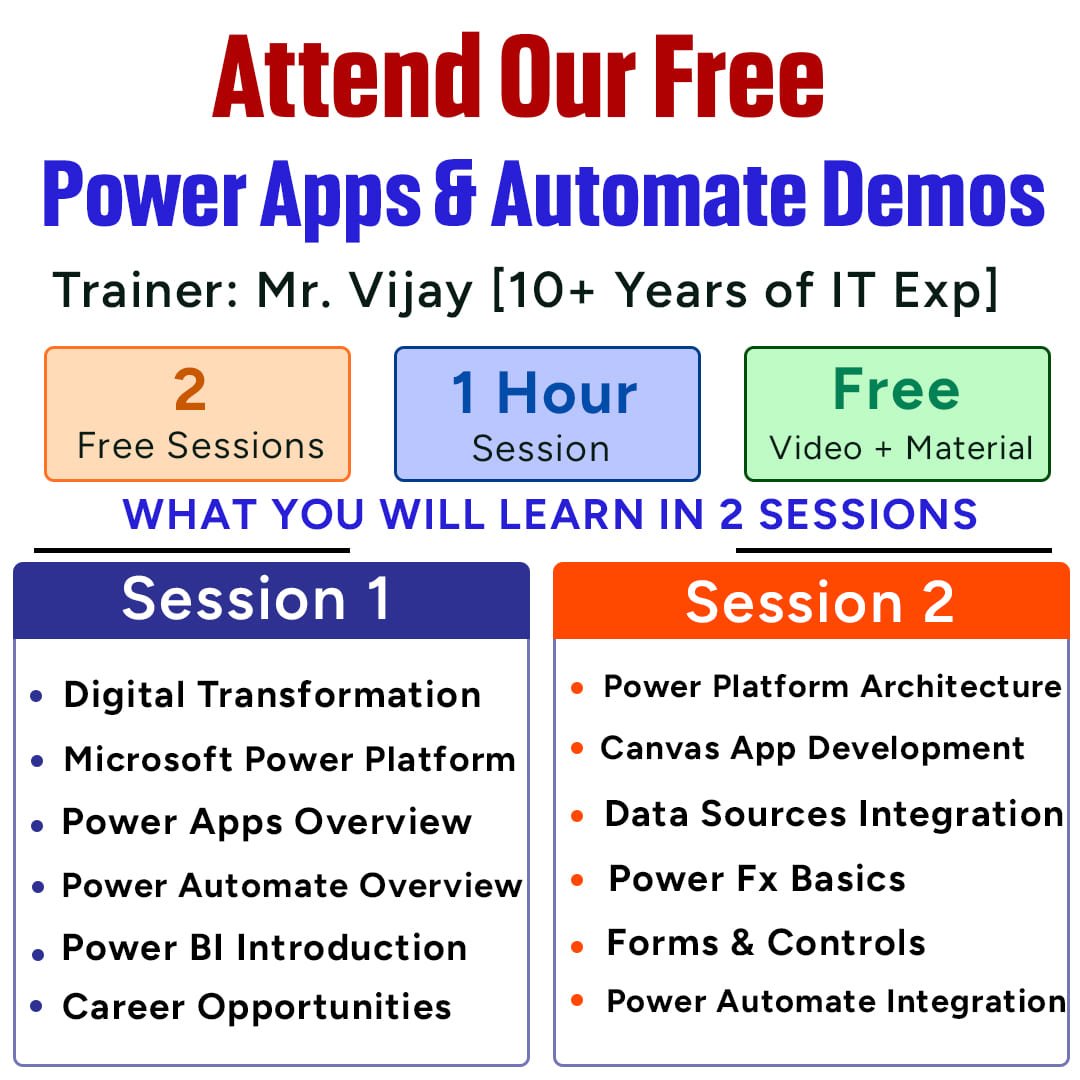 Attend Our Free

Power Apps & Automate Demos

Trainer: Mr. Vijay [10+ Years of IT Exp]

2
Free Sessions

1 Hour
Session

Free
Video + Material

WHAT YOU WILL LEARN IN 2 SESSIONS

Session 1

• Digital Transformation
• Microsoft Power Platform
• Power Apps Overview
• Power Automate Overview
• Power BI Introduction
• Career Opportunities

Session 2

• Power Platform Architecture
• Canvas App Development
• Data Sources Integration
• Power Fx Basics
• Forms & Controls
• Power Automate Integration